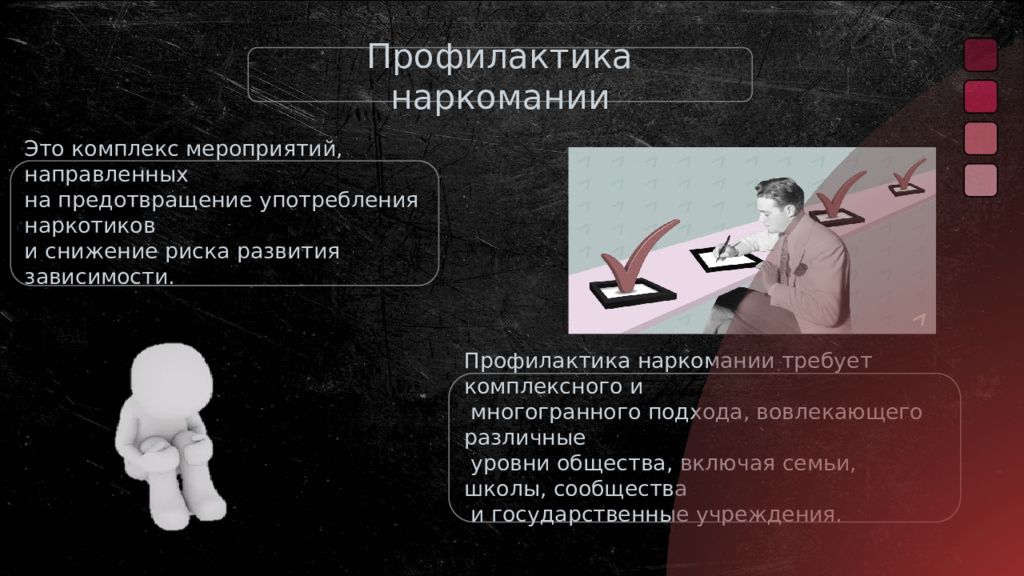 Профилактика наркомании

Это комплекс мероприятий, направленных на предотвращение употребления наркотиков и снижение риска развития зависимости.

Профилактика наркомании требует комплексного и многогранного подхода, вовлекающего различные уровни общества, включая семьи, школы, сообщества и государственные учреждения.